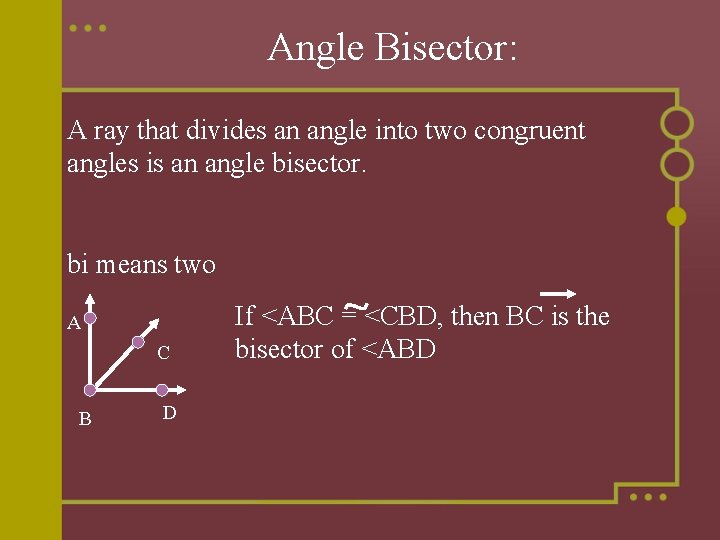 Angle Bisector:

A ray that divides an angle into two congruent angles is an angle bisector.

bi means two

A
C
B
D

If <ABC $\cong$ <CBD, then $\overrightarrow{BC}$ is the bisector of <ABD